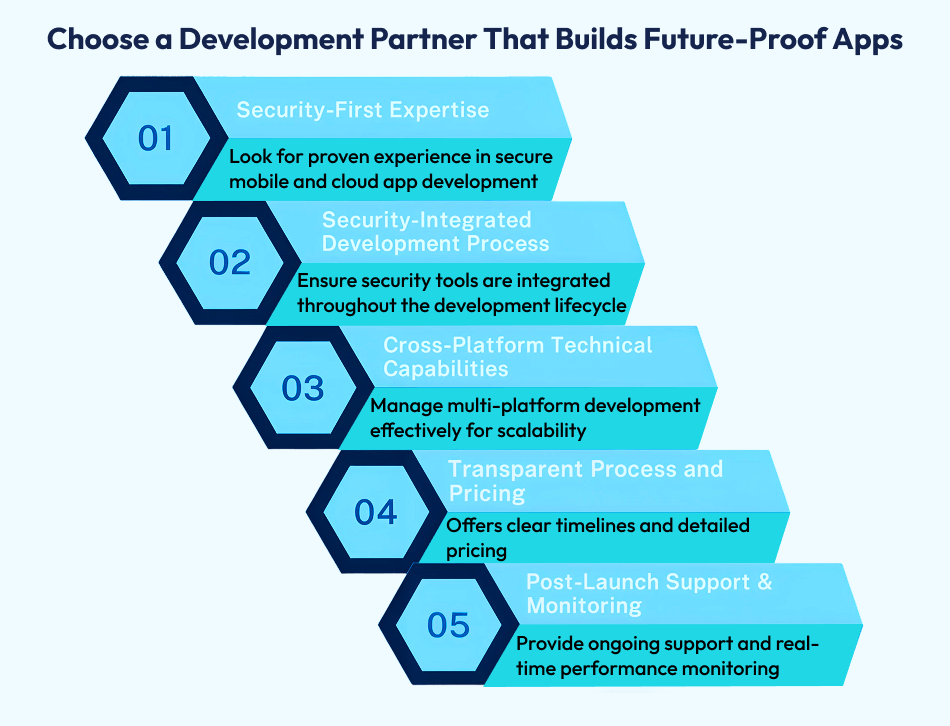 Choose a Development Partner That Builds Future-Proof Apps

01
Security-First Expertise
Look for proven experience in secure mobile and cloud app development

02
Security-Integrated Development Process
Ensure security tools are integrated throughout the development lifecycle

03
Cross-Platform Technical Capabilities
Manage multi-platform development effectively for scalability

04
Transparent Process and Pricing
Offers clear timelines and detailed pricing

05
Post-Launch Support & Monitoring
Provide ongoing support and real-time performance monitoring